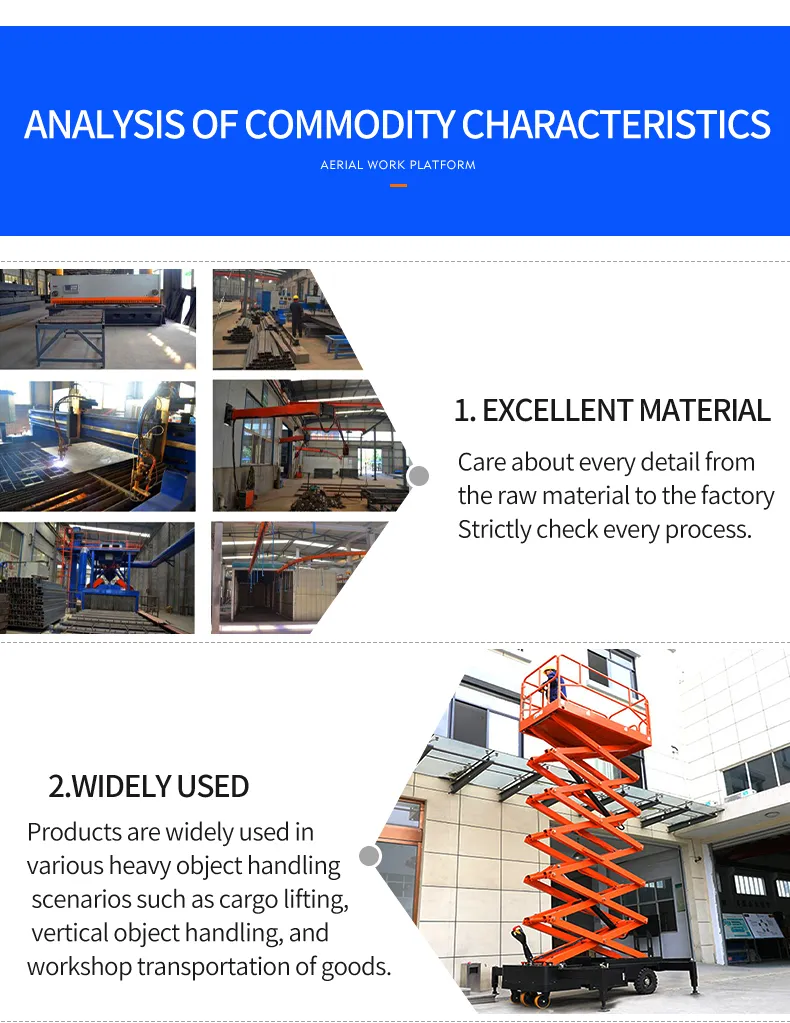 ANALYSIS OF COMMODITY CHARACTERISTICS

AERIAL WORK PLATFORM

1. EXCELLENT MATERIAL

Care about every detail from the raw material to the factory Strictly check every process.

2.WIDELY USED

Products are widely used in various heavy object handling scenarios such as cargo lifting, vertical object handling, and workshop transportation of goods.